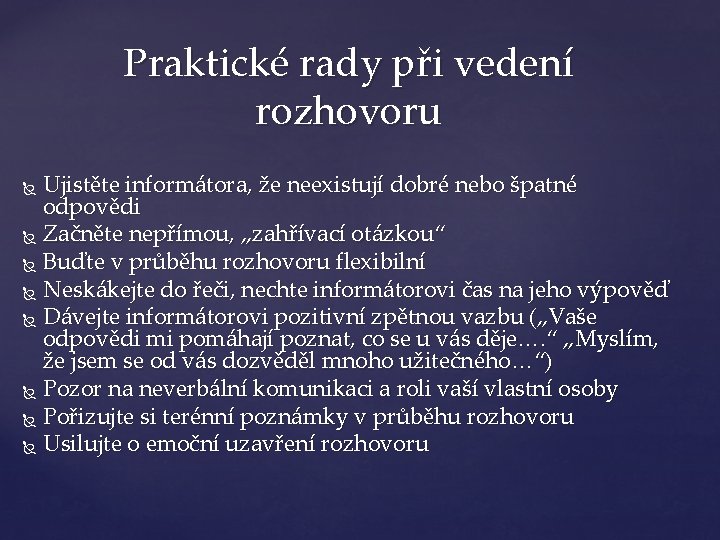 Praktické rady při vedení rozhovoru

Ujistěte informátora, že neexistují dobré nebo špatné odpovědi
Začněte nepřímou, „zahřívací otázkou“
Buďte v průběhu rozhovoru flexibilní
Neskákejte do řeči, nechte informátorovi čas na jeho výpověď
Dávejte informátorovi pozitivní zpětnou vazbu („Vaše odpovědi mi pomáhají poznat, co se u vás děje….“ „Myslím, že jsem se od vás dozvěděl mnoho užitečného…“)
Pozor na neverbální komunikaci a roli vaší vlastní osoby
Pořizujte si terénní poznámky v průběhu rozhovoru
Usilujte o emoční uzavření rozhovoru